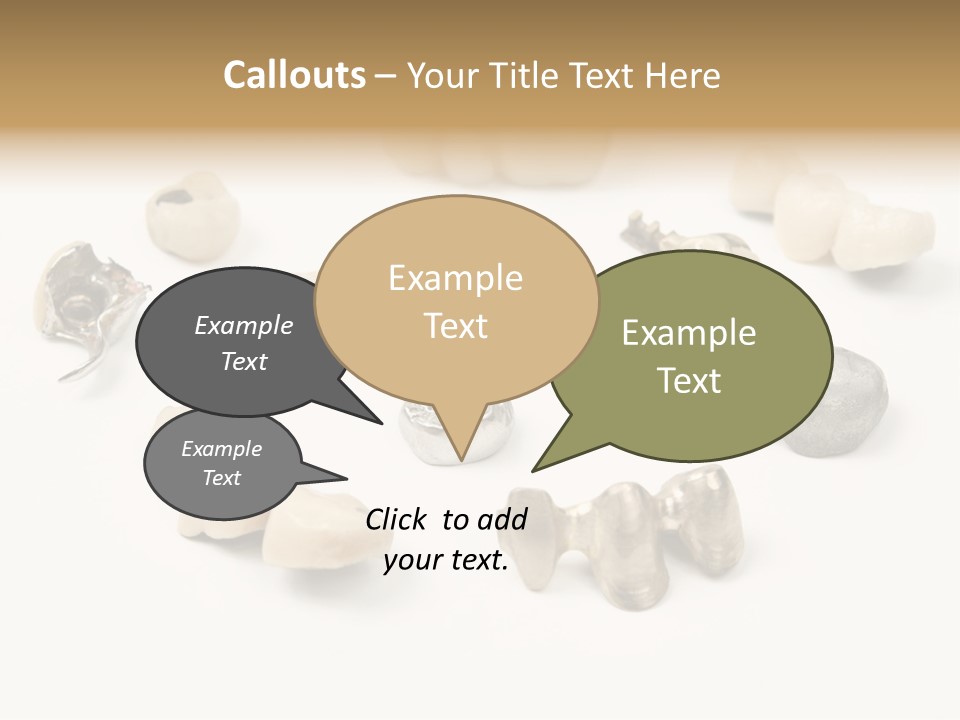 Callouts – Your Title Text Here

Example Text

Example Text

Example Text

Example Text

Click to add your text.